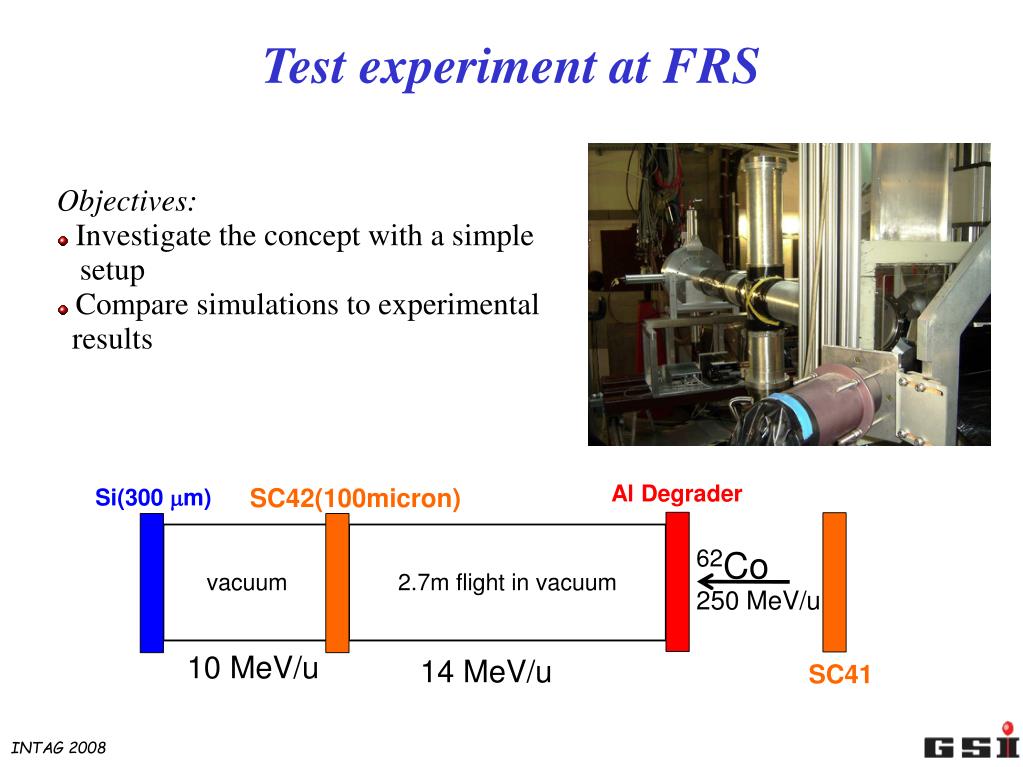 Test experiment at FRS

Objectives:
Investigate the concept with a simple setup
Compare simulations to experimental results

Si(300 $\mu$m)
SC42(100micron)
Al Degrader
vacuum
2.7m flight in vacuum
$^{62}$Co
250 MeV/u
10 MeV/u
14 MeV/u
SC41

INTAG 2008

GSI